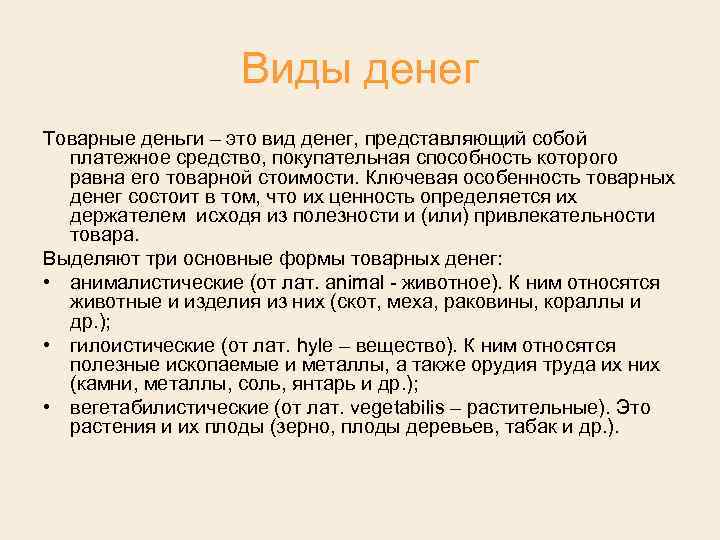 Виды денег

Товарные деньги – это вид денег, представляющий собой платежное средство, покупательная способность которого равна его товарной стоимости. Ключевая особенность товарных денег состоит в том, что их ценность определяется их держателем исходя из полезности и (или) привлекательности товара.

Выделяют три основные формы товарных денег:

• анималистические (от лат. animal - животное). К ним относятся животные и изделия из них (скот, меха, раковины, кораллы и др.);
• гилоистические (от лат. hyle – вещество). К ним относятся полезные ископаемые и металлы, а также орудия труда их них (камни, металлы, соль, янтарь и др.);
• вегетабилистические (от лат. vegetabilis – растительные). Это растения и их плоды (зерно, плоды деревьев, табак и др.).